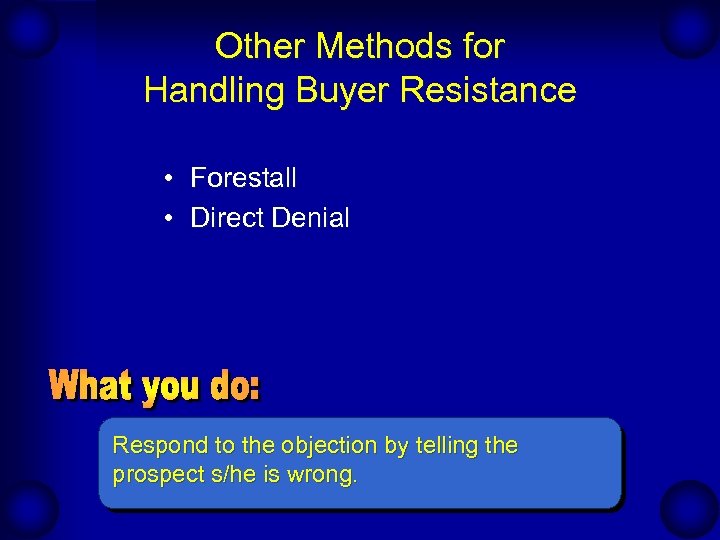 Other Methods for
Handling Buyer Resistance

• Forestall
• Direct Denial

What you do:

Respond to the objection by telling the prospect s/he is wrong.